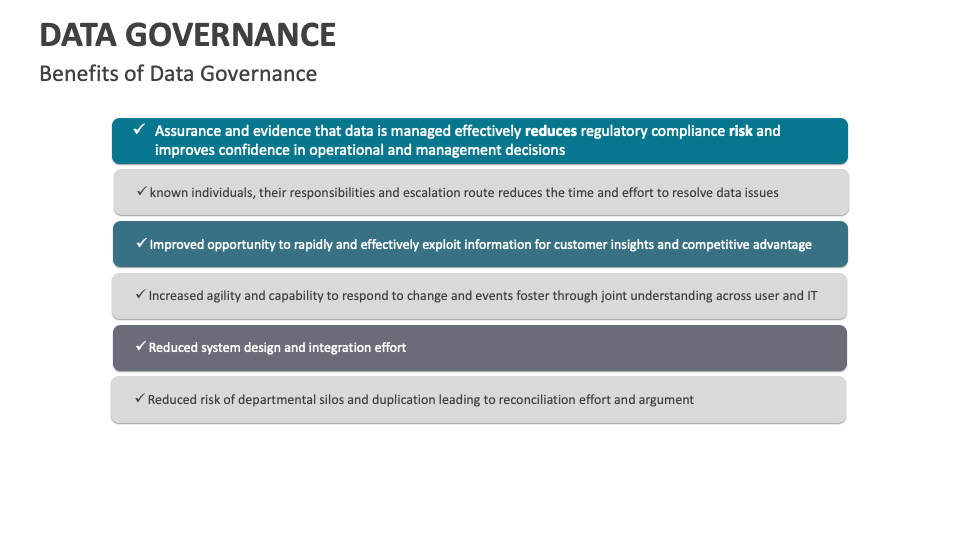 DATA GOVERNANCE

Benefits of Data Governance

✓ Assurance and evidence that data is managed effectively reduces regulatory compliance risk and improves confidence in operational and management decisions

✓ known individuals, their responsibilities and escalation route reduces the time and effort to resolve data issues

✓ Improved opportunity to rapidly and effectively exploit information for customer insights and competitive advantage

✓ Increased agility and capability to respond to change and events foster through joint understanding across user and IT

✓ Reduced system design and integration effort

✓ Reduced risk of departmental silos and duplication leading to reconciliation effort and argument